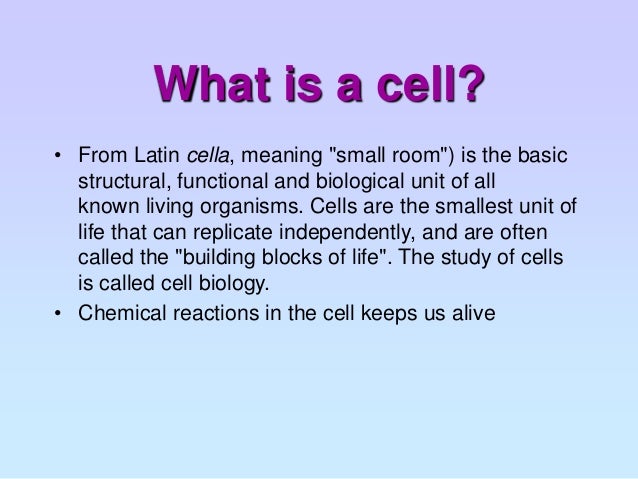 What is a cell?

• From Latin cella, meaning "small room") is the basic structural, functional and biological unit of all known living organisms. Cells are the smallest unit of life that can replicate independently, and are often called the "building blocks of life". The study of cells is called cell biology.

• Chemical reactions in the cell keeps us alive